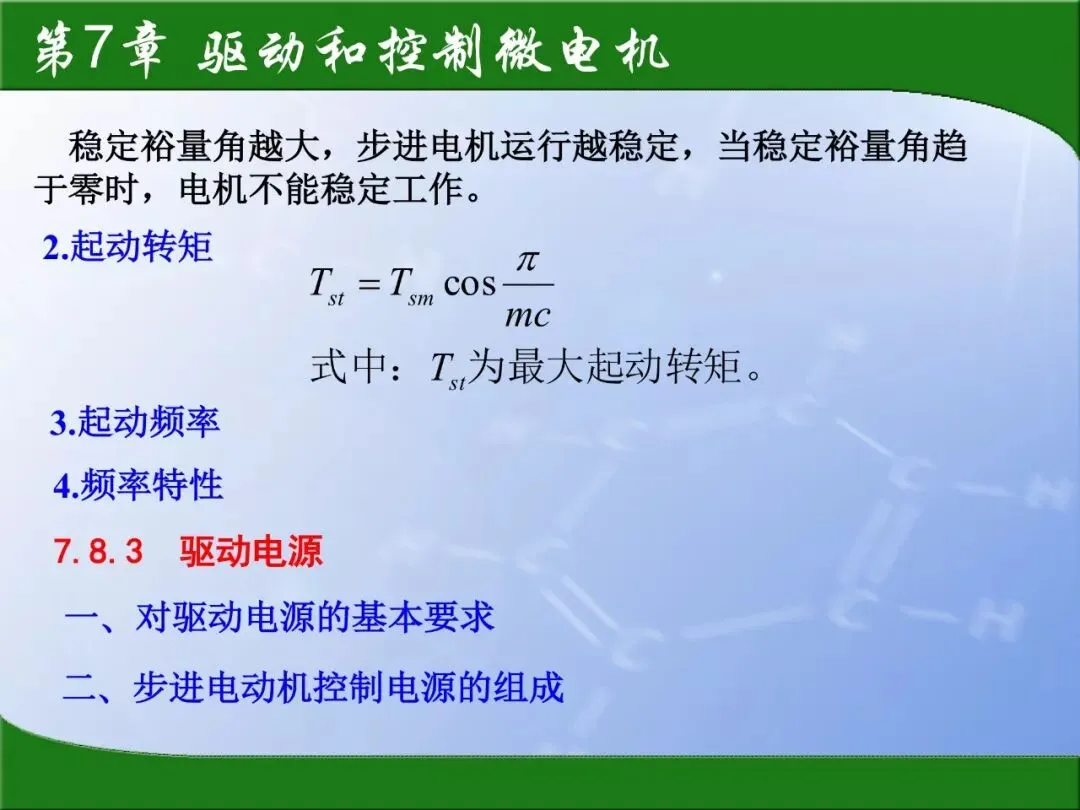 第7章 驱动和控制微电机

稳定裕量角越大，步进电机运行越稳定，当稳定裕量角趋于零时，电机不能稳定工作。

2.起动转矩

$T_{st} = T_{sm} \cos \frac{\pi}{mc}$

式中：$T_{st}$为最大起动转矩。

3.起动频率

4.频率特性

7.8.3 驱动电源

一、对驱动电源的基本要求

二、步进电动机控制电源的组成